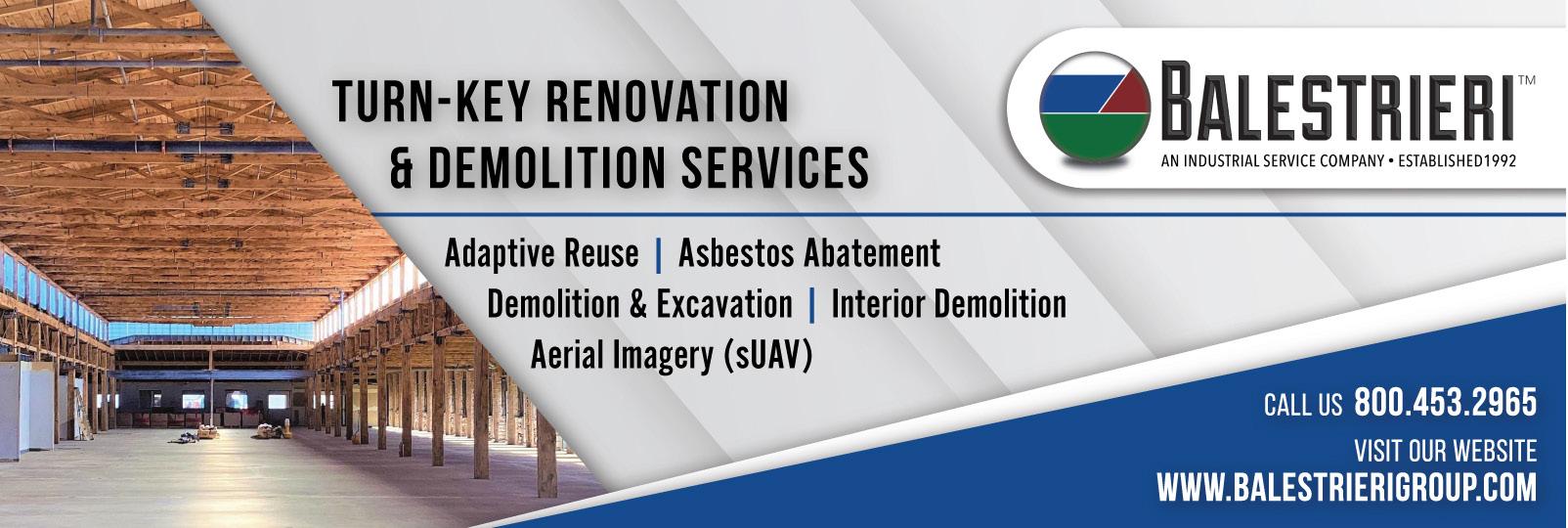 TURN-KEY RENOVATION & DEMOLITION SERVICES

BALESTRIERI™
AN INDUSTRIAL SERVICE COMPANY • ESTABLISHED1992

Adaptive Reuse | Asbestos Abatement
Demolition & Excavation | Interior Demolition
Aerial Imagery (sUAV)

CALL US 800.453.2965
VISIT OUR WEBSITE
WWW.BALESTRIERIGROUP.COM